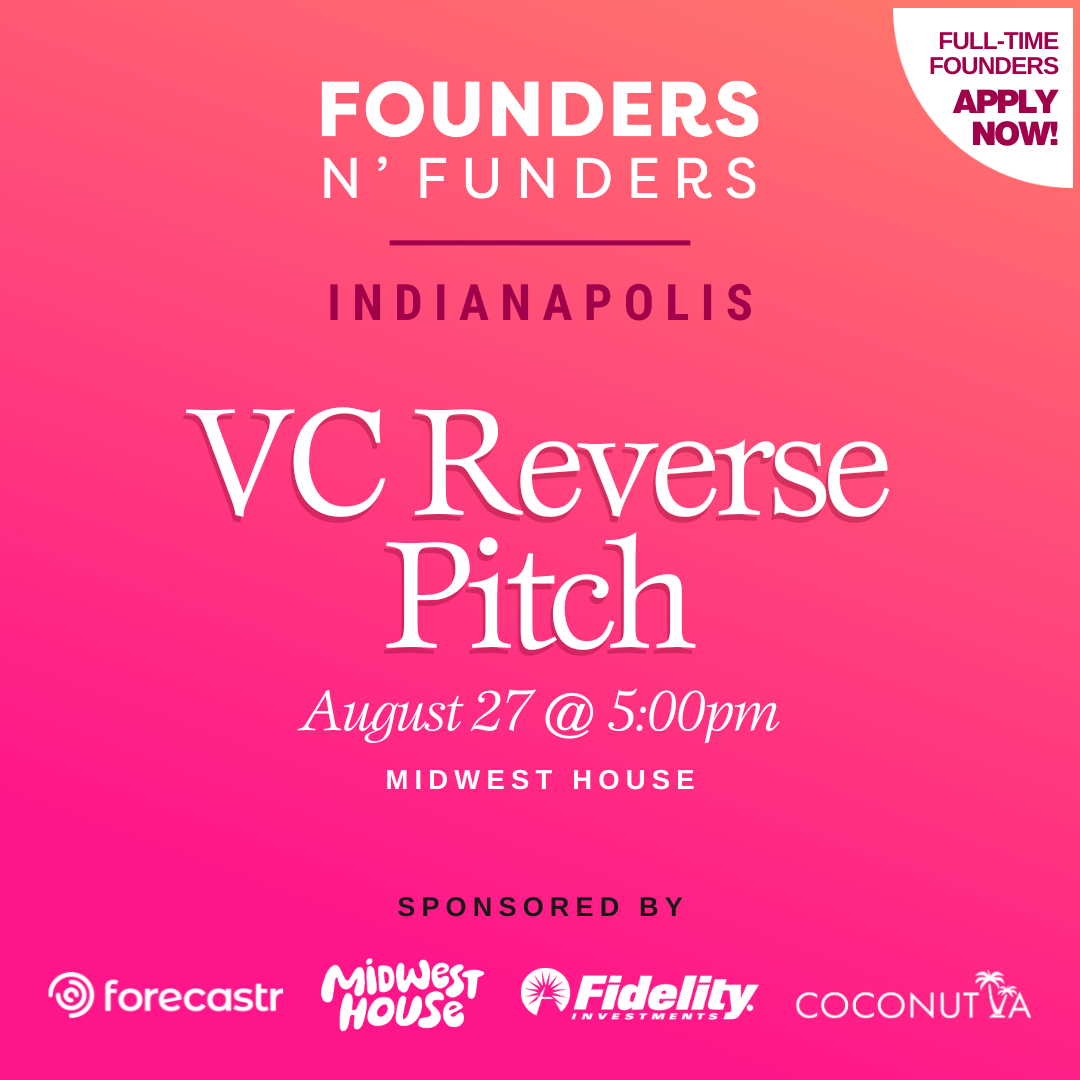 FULL-TIME FOUNDERS
APPLY NOW!

FOUNDERS
N' FUNDERS

INDIANAPOLIS

VC Reverse Pitch

August 27 @ 5:00pm

MIDWEST HOUSE

SPONSORED BY

forecastr
MIDWEST HOUSE
Fidelity INVESTMENTS
COCONUT VA